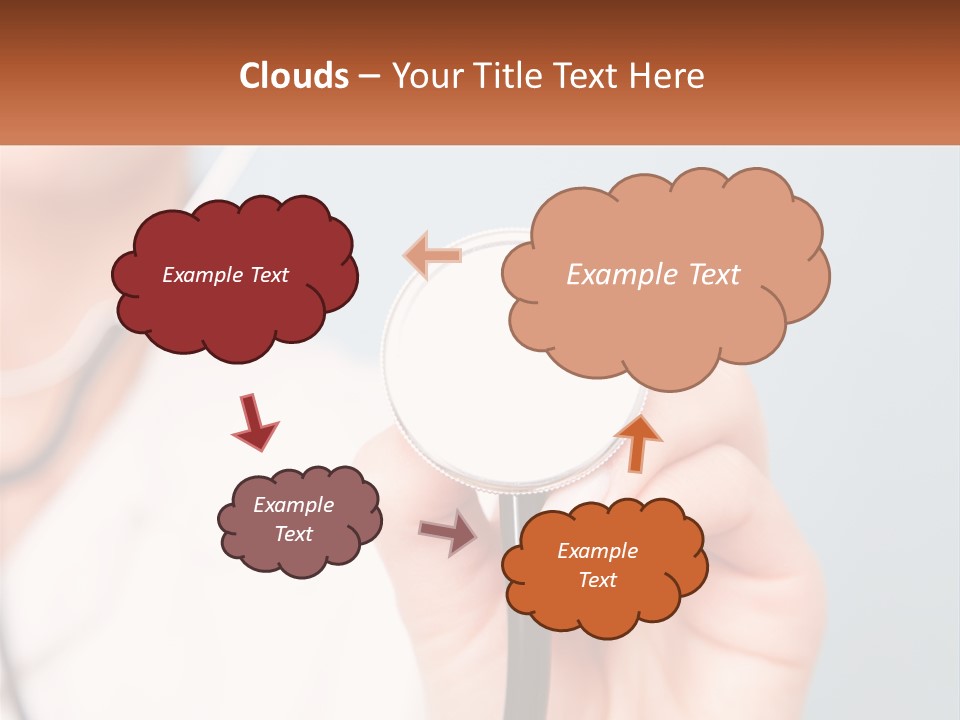 Clouds – Your Title Text Here

Example Text

Example Text

Example Text

Example Text